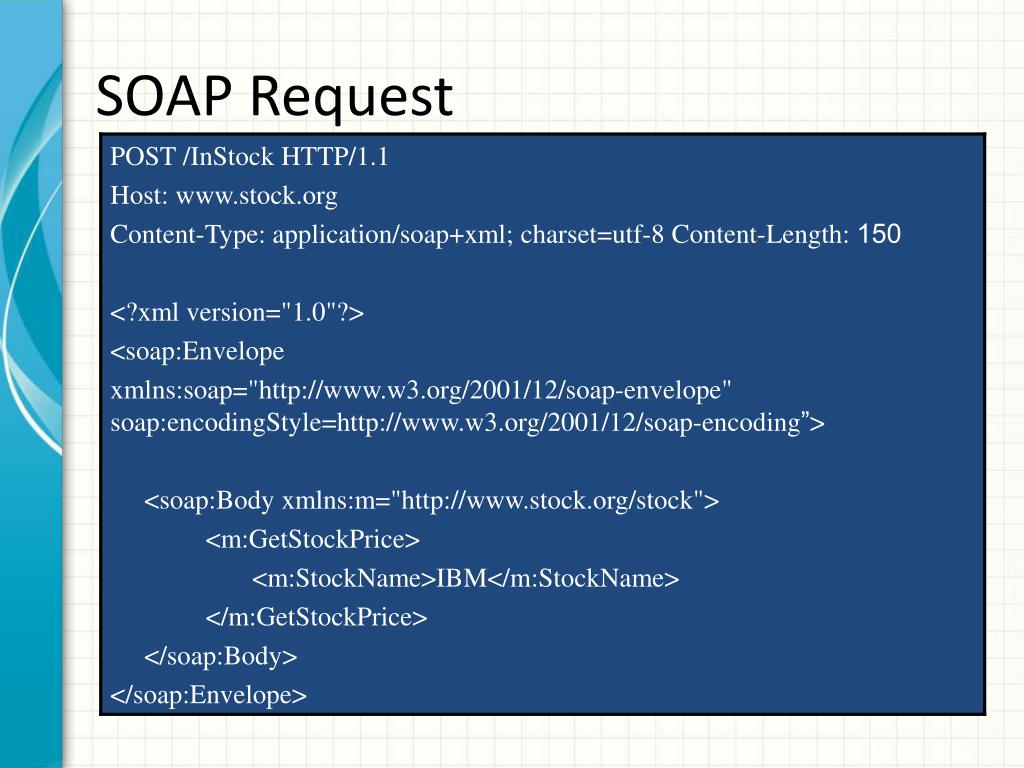 SOAP Request

POST /InStock HTTP/1.1
Host: www.stock.org
Content-Type: application/soap+xml; charset=utf-8 Content-Length: 150

<?xml version="1.0"?>
<soap:Envelope
xmlns:soap="http://www.w3.org/2001/12/soap-envelope" soap:encodingStyle=http://www.w3.org/2001/12/soap-encoding”>

<soap:Body xmlns:m="http://www.stock.org/stock">
<m:GetStockPrice>
<m:StockName>IBM</m:StockName>
</m:GetStockPrice>
</soap:Body>
</soap:Envelope>